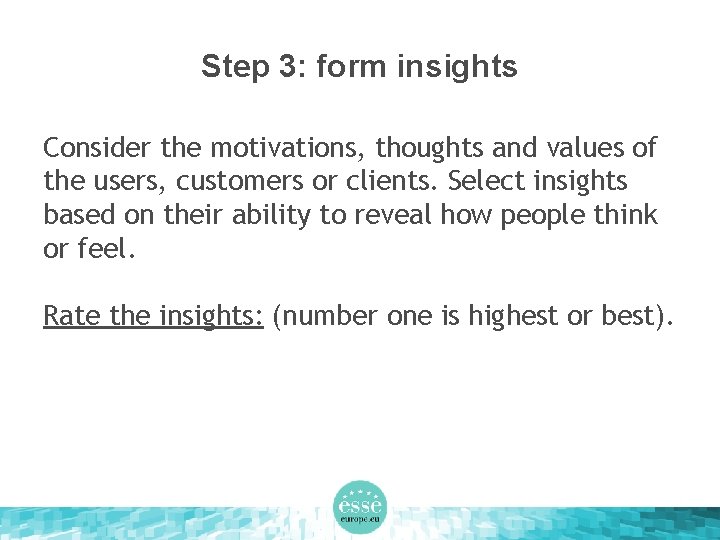 Step 3: form insights

Consider the motivations, thoughts and values of the users, customers or clients. Select insights based on their ability to reveal how people think or feel.

Rate the insights: (number one is highest or best).

esse
europe.eu